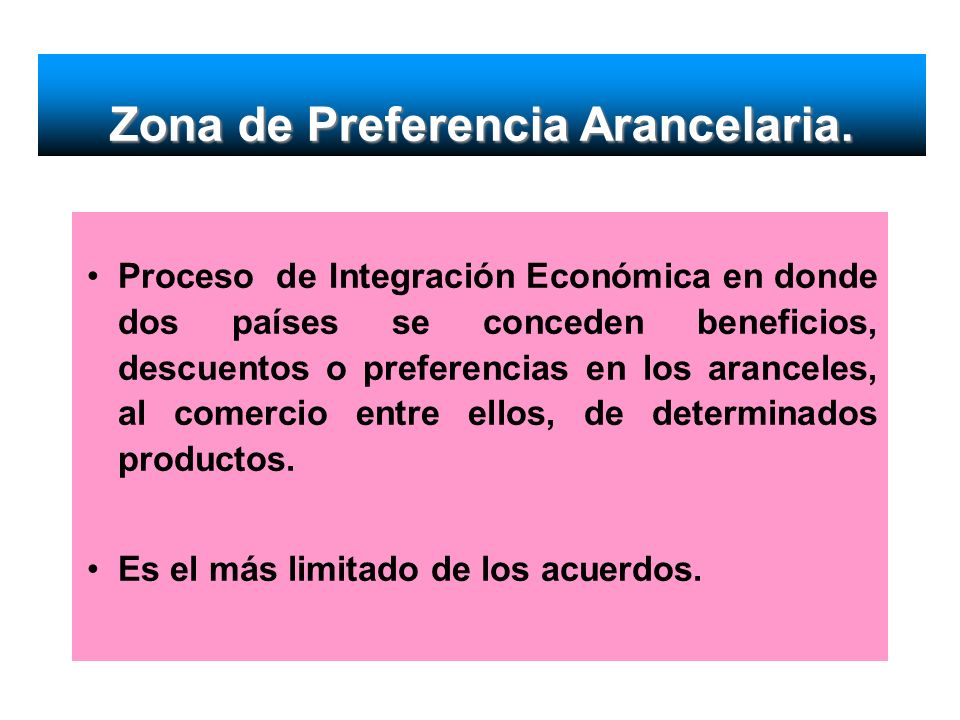 Zona de Preferencia Arancelaria.

• Proceso de Integración Económica en donde dos países se conceden beneficios, descuentos o preferencias en los aranceles, al comercio entre ellos, de determinados productos.

• Es el más limitado de los acuerdos.